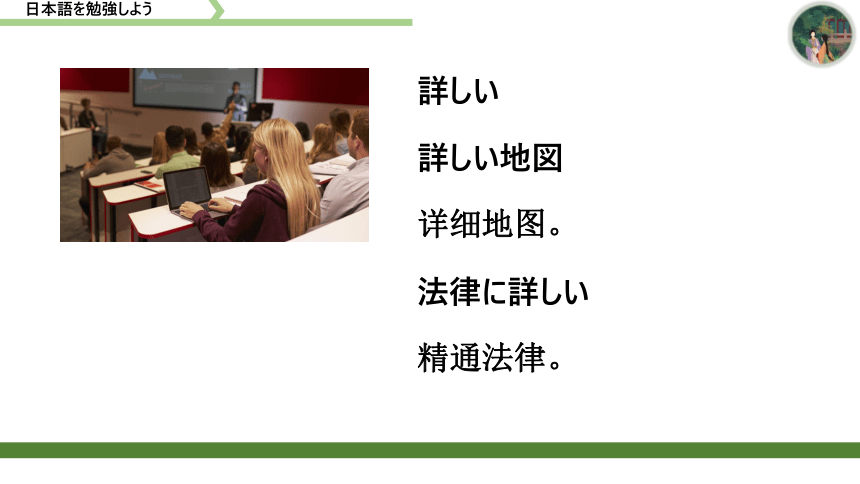 日本語を勉強しよう

詳しい

詳しい地図

详细地图。

法律に詳しい

精通法律。